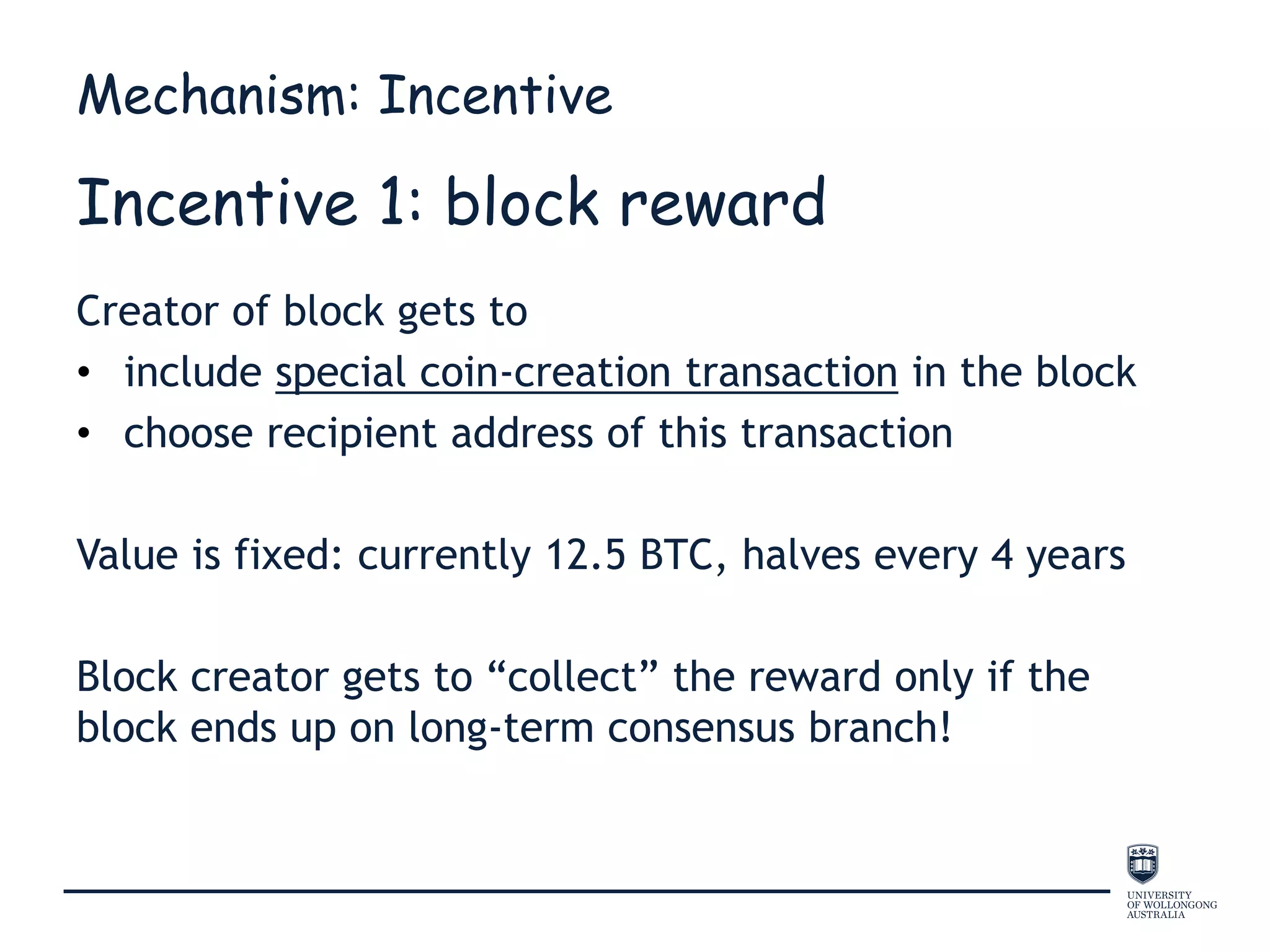 Mechanism: Incentive

Incentive 1: block reward

Creator of block gets to

• include special coin-creation transaction in the block
• choose recipient address of this transaction

Value is fixed: currently 12.5 BTC, halves every 4 years

Block creator gets to “collect” the reward only if the block ends up on long-term consensus branch!

UNIVERSITY OF WOLLONGONG AUSTRALIA